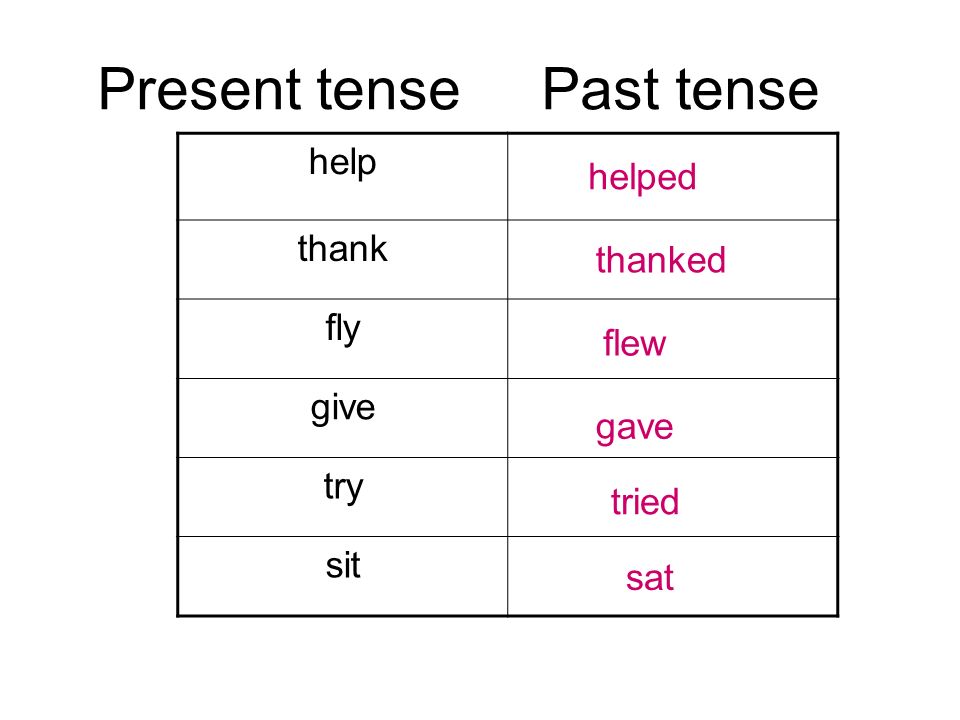 | Present tense | Past tense |
|---|---|
| help | helped |
| thank | thanked |
| fly | flew |
| give | gave |
| try | tried |
| sit | sat |